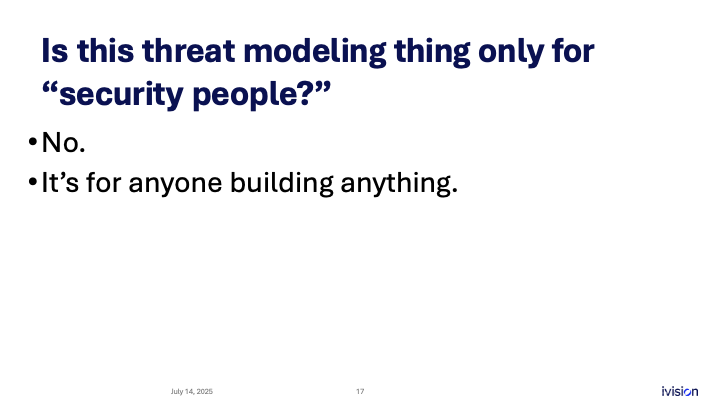 Is this threat modeling thing only for “security people?”

• No.
• It’s for anyone building anything.

July 14, 2025

17

ivision